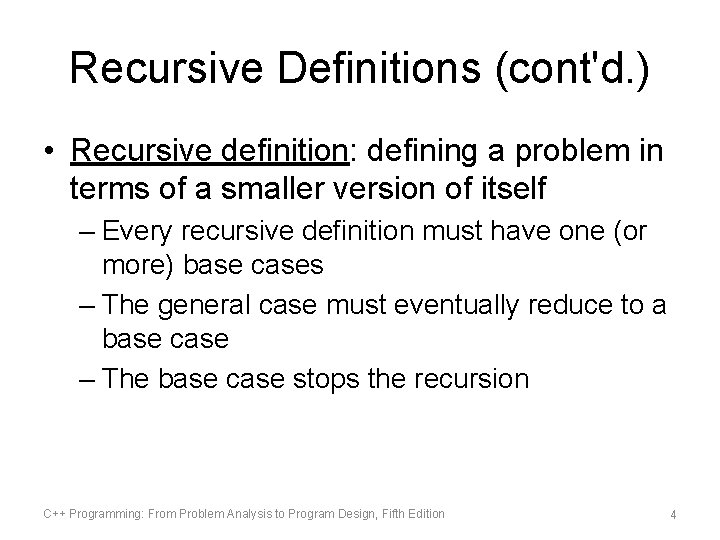 Recursive Definitions (cont'd.)

• Recursive definition: defining a problem in terms of a smaller version of itself

– Every recursive definition must have one (or more) base cases

– The general case must eventually reduce to a base case

– The base case stops the recursion

C++ Programming: From Problem Analysis to Program Design, Fifth Edition

4